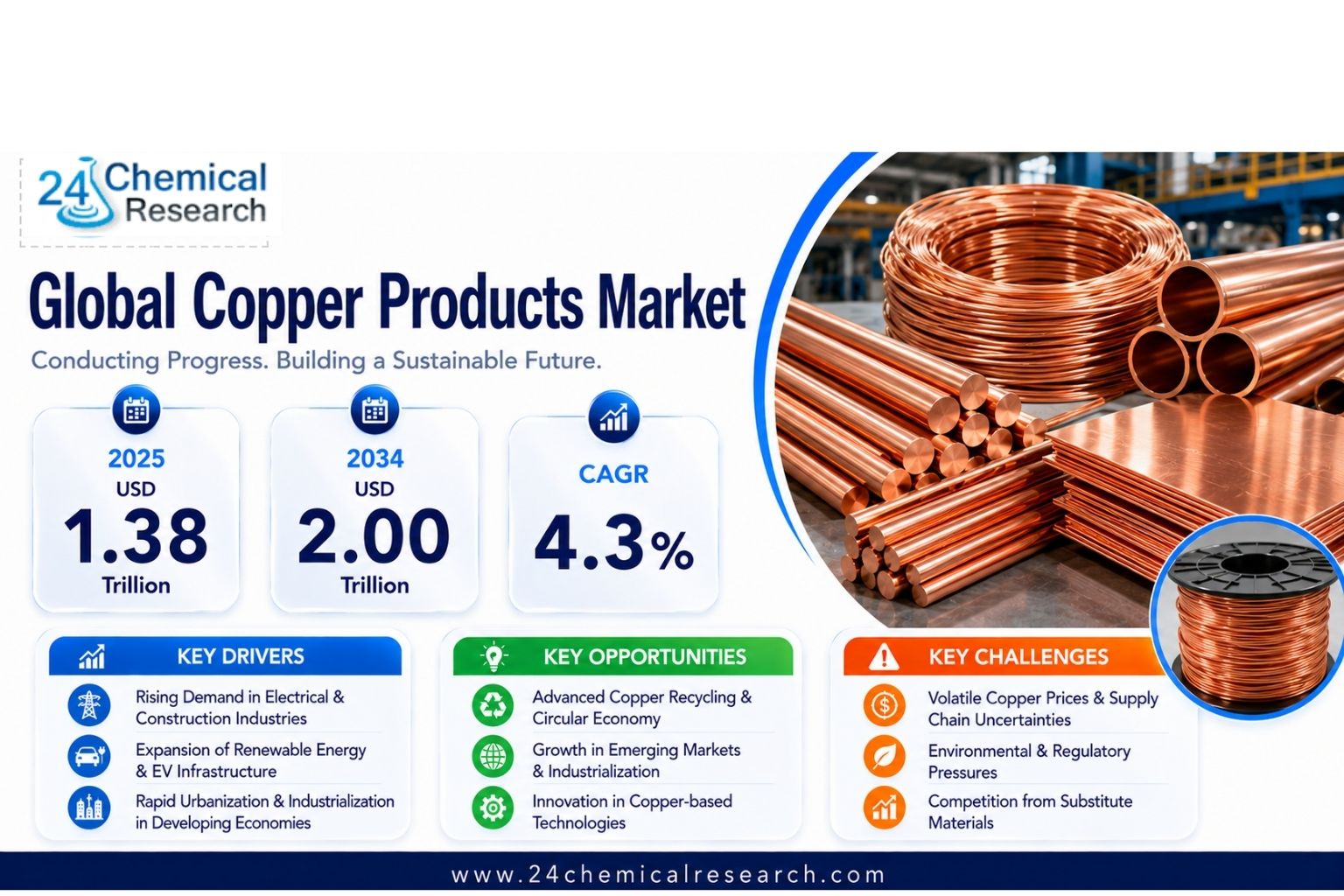 24 Chemical Research

Global Copper Products Market

Conducting Progress. Building a Sustainable Future.

2025
USD
1.38
Trillion

2034
USD
2.00
Trillion

CAGR
4.3%

KEY DRIVERS

Rising Demand in Electrical & Construction Industries

Expansion of Renewable Energy & EV Infrastructure

Rapid Urbanization & Industrialization in Developing Economies

KEY OPPORTUNITIES

Advanced Copper Recycling & Circular Economy

Growth in Emerging Markets & Industrialization

Innovation in Copper-based Technologies

KEY CHALLENGES

Volatile Copper Prices & Supply Chain Uncertainties

Environmental & Regulatory Pressures

Competition from Substitute Materials

www.24chemicalresearch.com